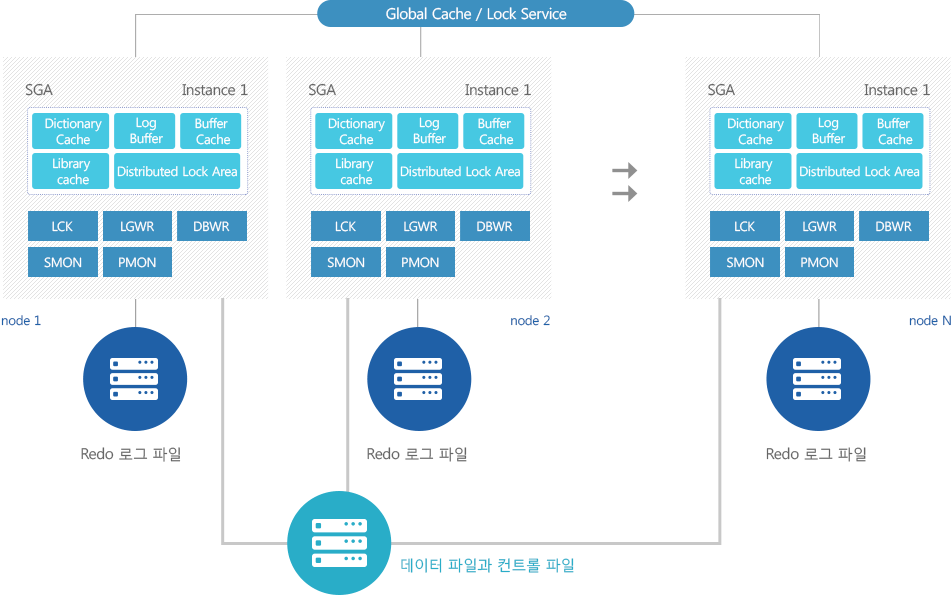 Global Cache / Lock Service

SGA

Instance 1

Dictionary Cache

Log Buffer

Buffer Cache

Library cache

Distributed Lock Area

LCK

LGWR

DBWR

SMON

PMON

node 1

Redo 로그 파일

SGA

Instance 1

Dictionary Cache

Log Buffer

Buffer Cache

Library cache

Distributed Lock Area

LCK

LGWR

DBWR

SMON

PMON

node 2

Redo 로그 파일

SGA

Instance 1

Dictionary Cache

Log Buffer

Buffer Cache

Library cache

Distributed Lock Area

LCK

LGWR

DBWR

SMON

PMON

node N

Redo 로그 파일

데이터 파일과 컨트롤 파일